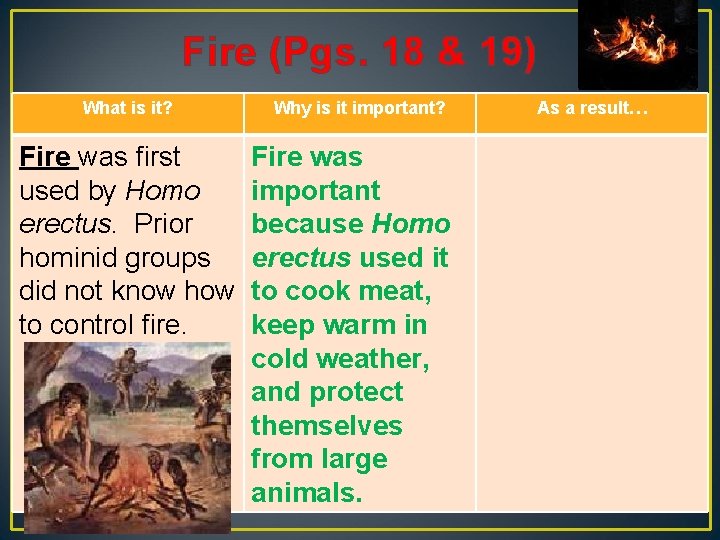 Fire (Pgs. 18 & 19)

| What is it? | Why is it important? | As a result… |
|---|---|---|
| Fire was first used by Homo erectus. Prior hominid groups did not know how to control fire. | Fire was important because Homo erectus used it to cook meat, keep warm in cold weather, and protect themselves from large animals. | |